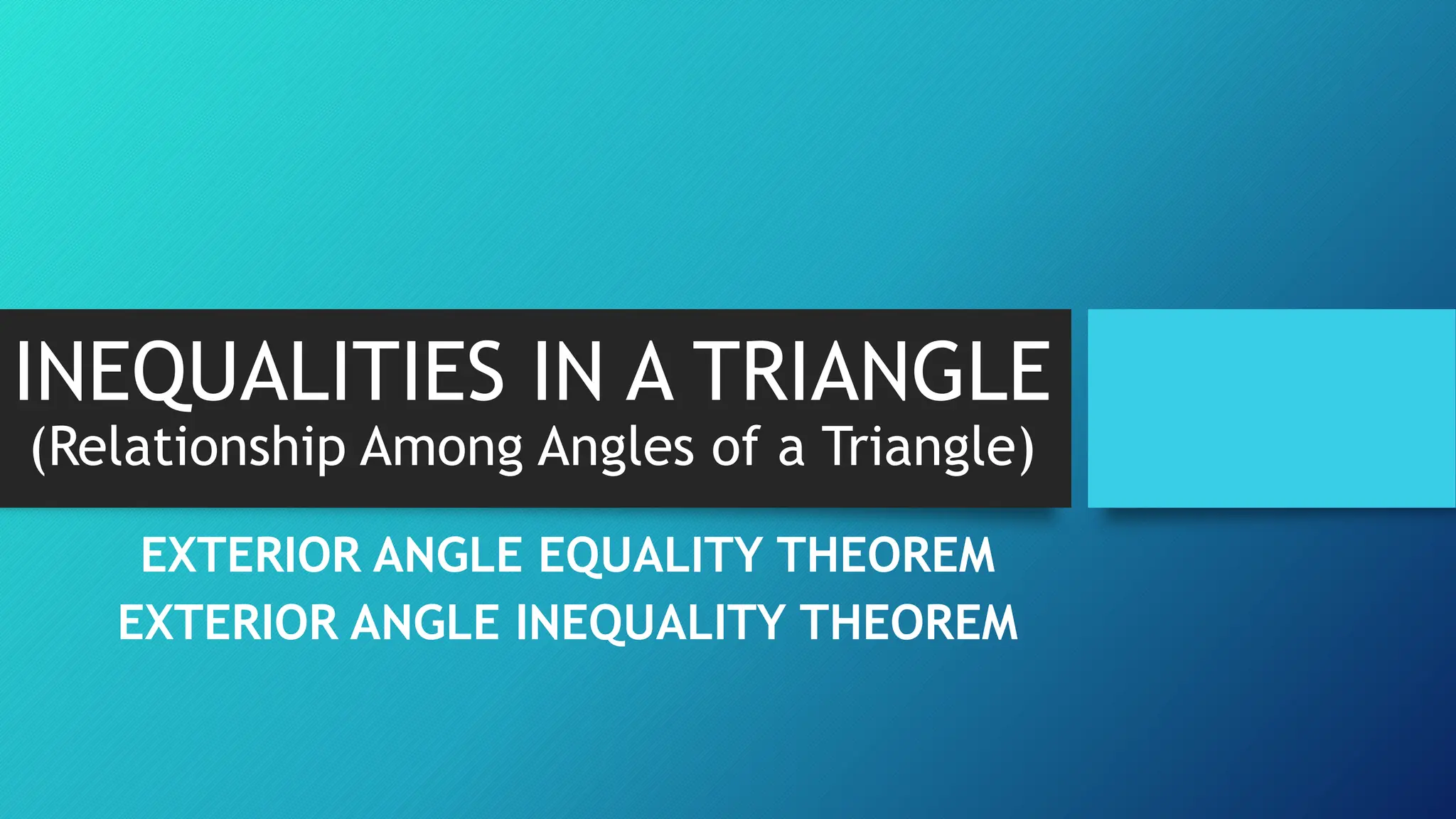 INEQUALITIES IN A TRIANGLE
(Relationship Among Angles of a Triangle)

EXTERIOR ANGLE EQUALITY THEOREM
EXTERIOR ANGLE INEQUALITY THEOREM